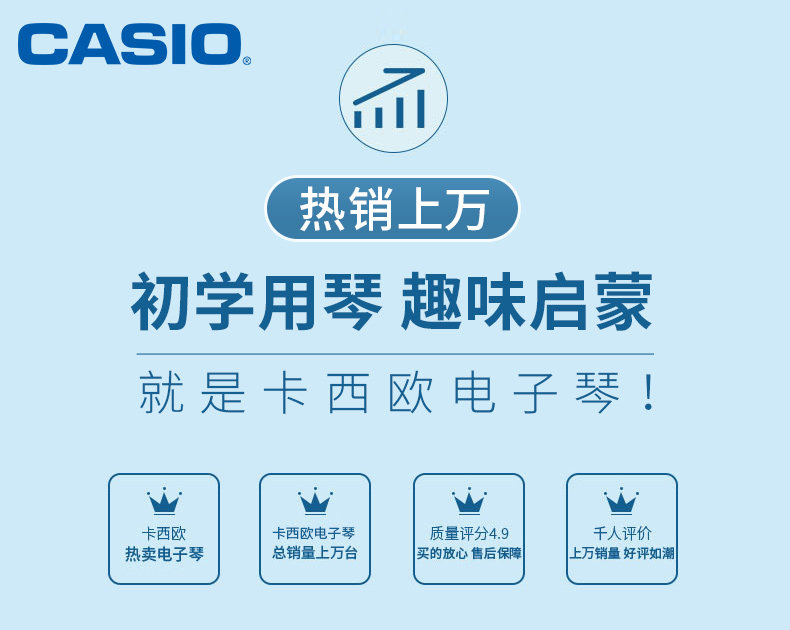 CASIO®

热销上万

初学用琴 趣味启蒙

就是卡西欧电子琴！

卡西欧
热卖电子琴

卡西欧电子琴
总销量上万台

质量评分4.9
买的放心 售后保障

千人评价
上万销量 好评如潮